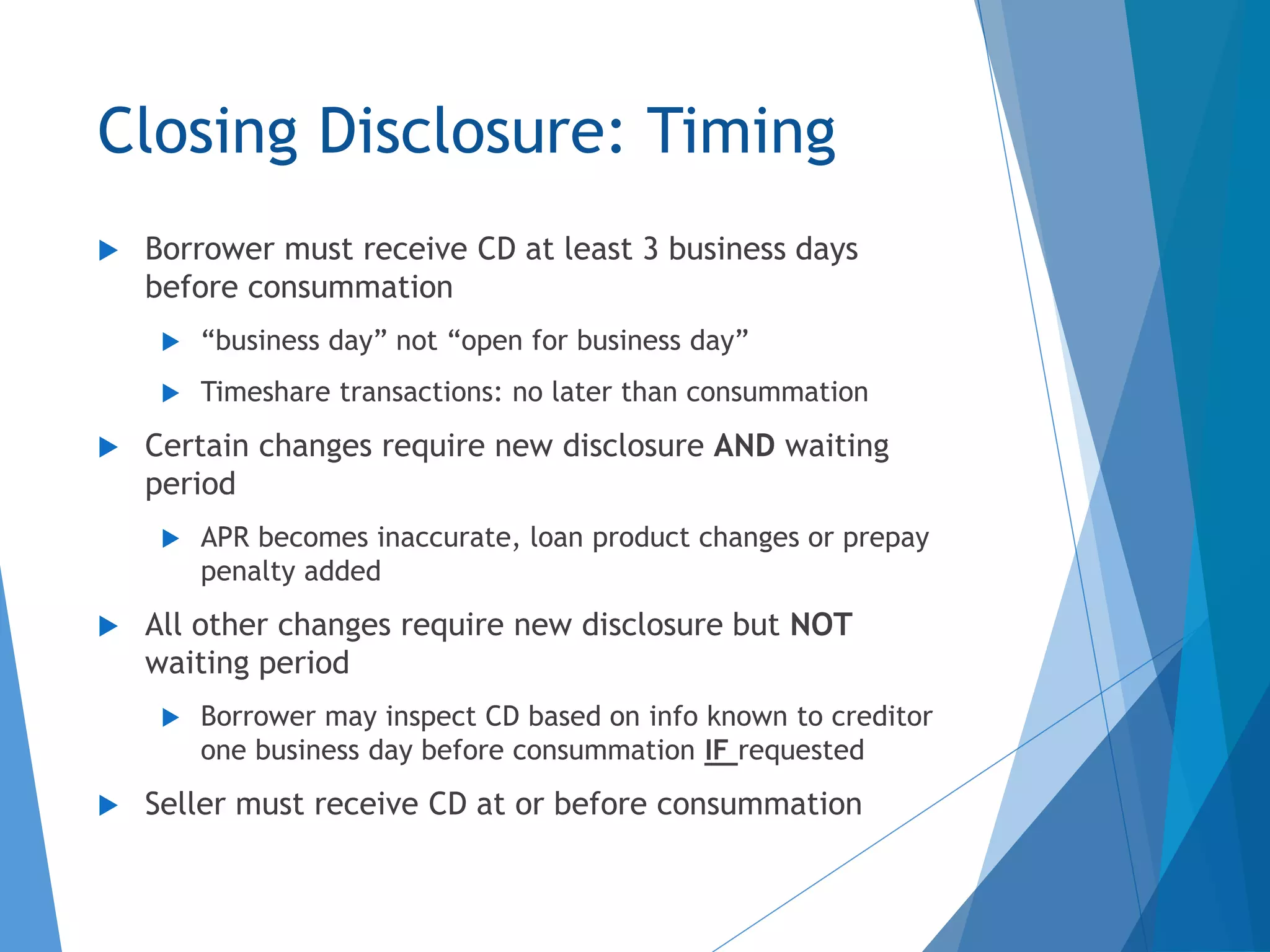 Closing Disclosure: Timing

Borrower must receive CD at least 3 business days before consummation

“business day” not “open for business day”

Timeshare transactions: no later than consummation

Certain changes require new disclosure AND waiting period

APR becomes inaccurate, loan product changes or prepay penalty added

All other changes require new disclosure but NOT waiting period

Borrower may inspect CD based on info known to creditor one business day before consummation IF requested

Seller must receive CD at or before consummation